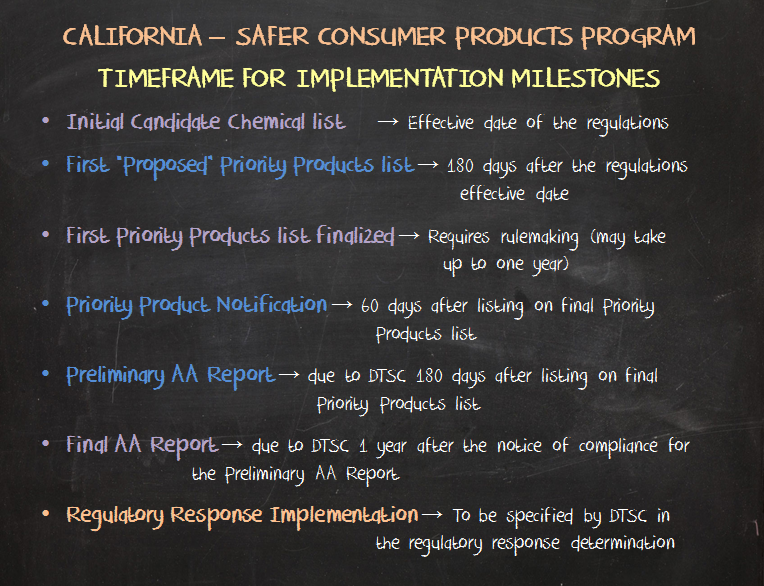 CALIFORNIA – SAFER CONSUMER PRODUCTS PROGRAM

TIMEFRAME FOR IMPLEMENTATION MILESTONES

• Initial Candidate Chemical list → Effective date of the regulations

• First "Proposed" Priority Products list → 180 days after the regulations effective date

• First Priority Products list finalized → Requires rulemaking (may take up to one year)

• Priority Product Notification → 60 days after listing on final Priority Products list

• Preliminary AA Report → due to DTSC 180 days after listing on final Priority Products list

• Final AA Report → due to DTSC 1 year after the notice of compliance for the Preliminary AA Report

• Regulatory Response Implementation → To be specified by DTSC in the regulatory response determination